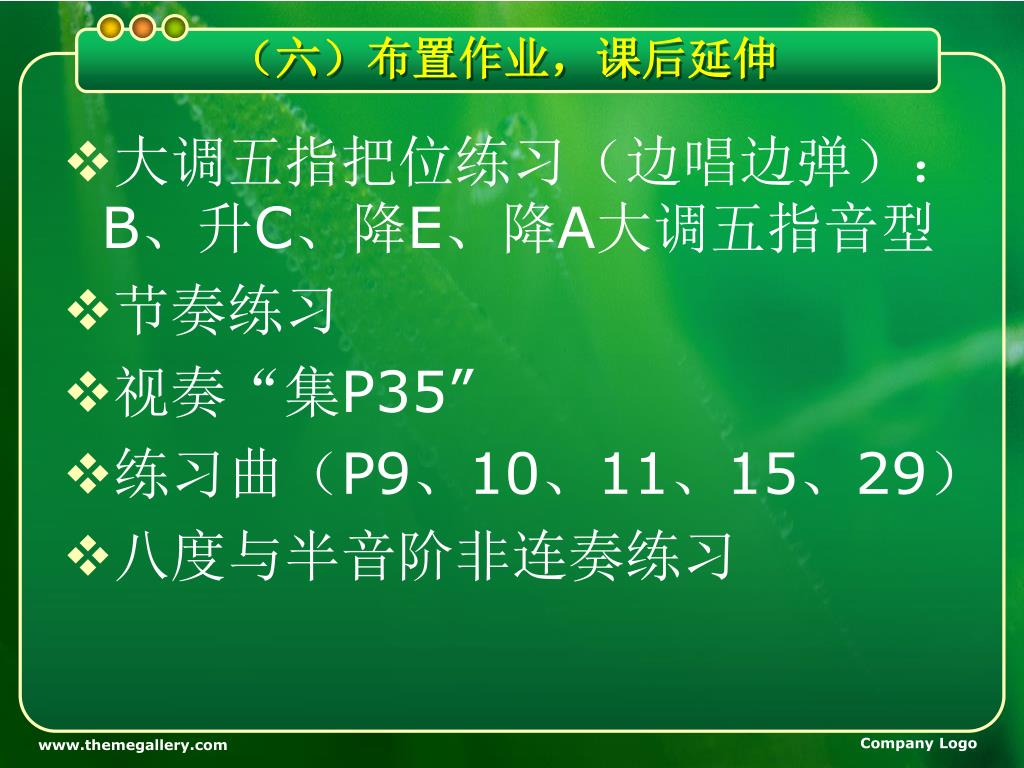 （六）布置作业，课后延伸

❖大调五指把位练习（边唱边弹）：B、升C、降E、降A大调五指音型

❖节奏练习

❖视奏“集P35”

❖练习曲（P9、10、11、15、29）

❖八度与半音阶非连奏练习

www.themegallery.com

Company Logo